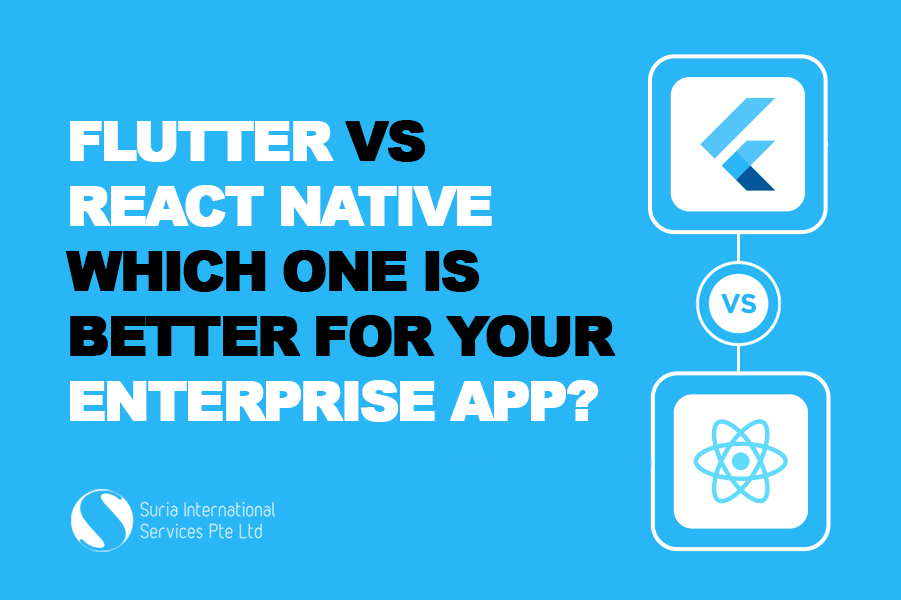 FLUTTER VS REACT NATIVE WHICH ONE IS BETTER FOR YOUR ENTERPRISE APP?

VS

Suria International Services Pte Ltd